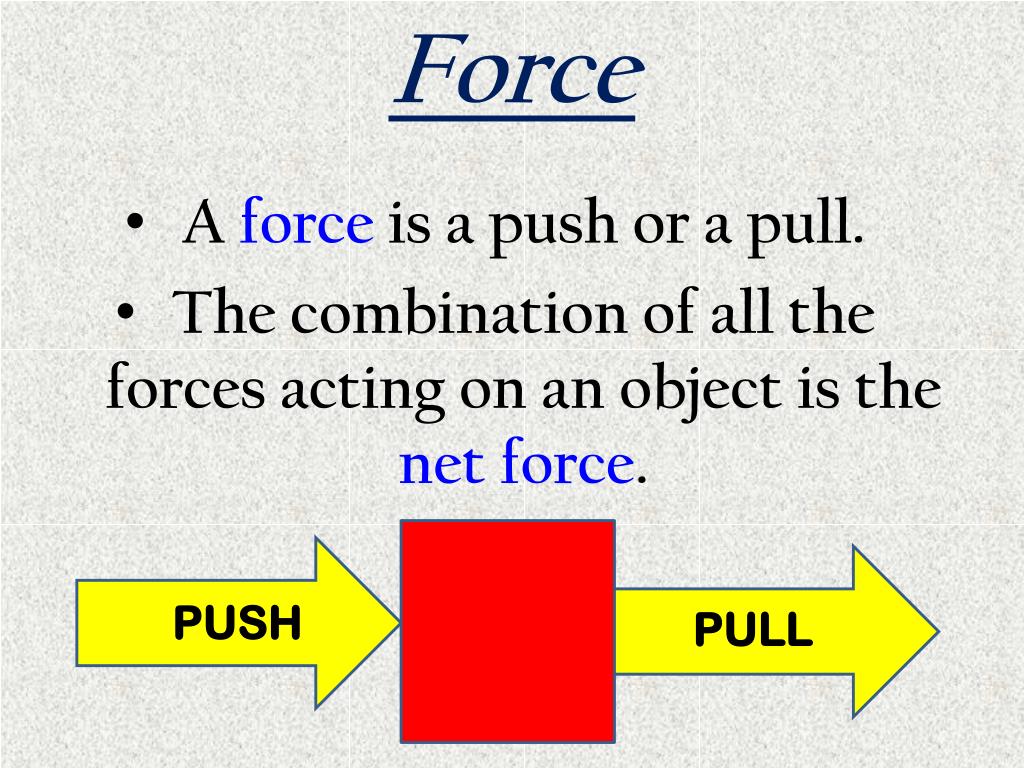 Force

• A force is a push or a pull.
• The combination of all the forces acting on an object is the net force.

PUSH

PULL